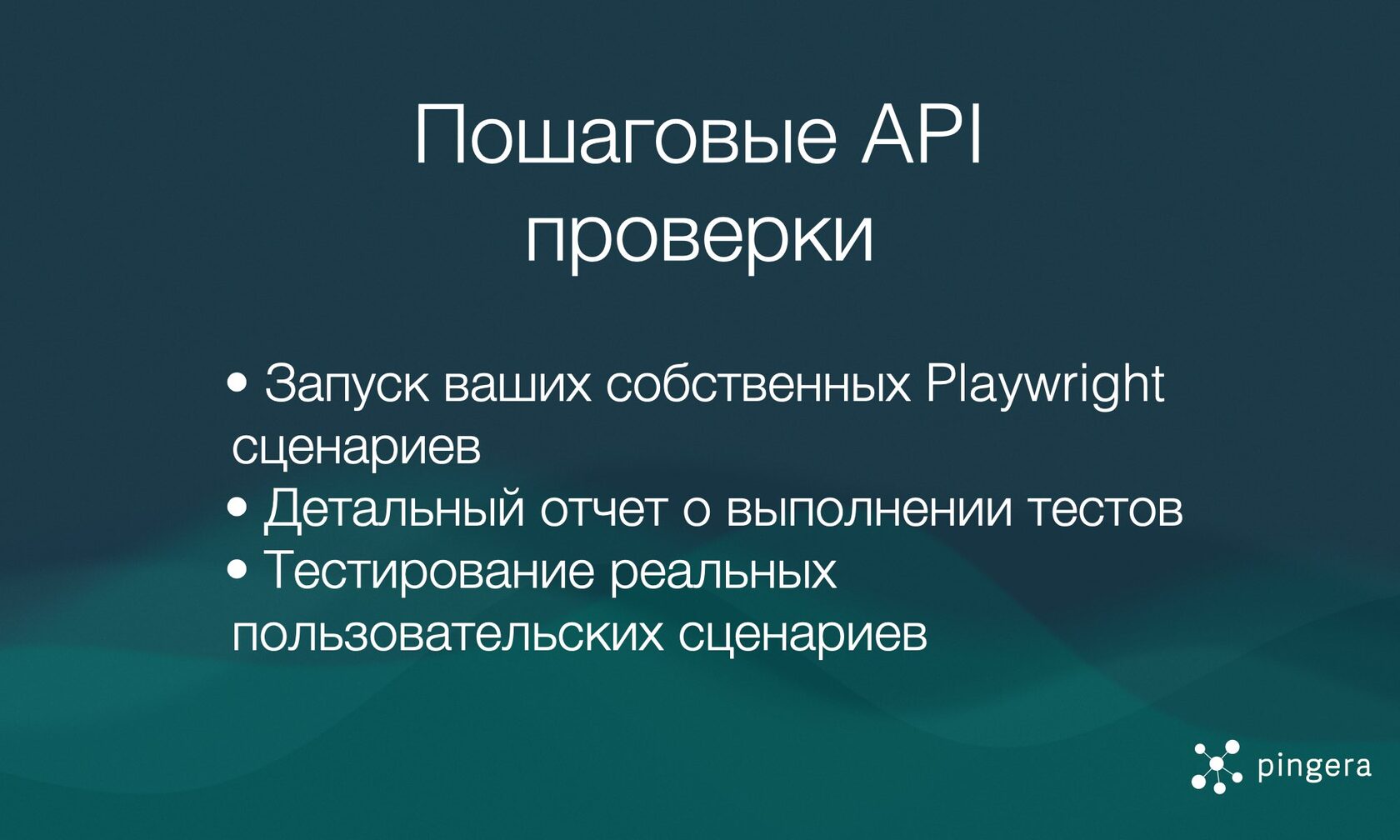 Пошаговые API проверки

• Запуск ваших собственных Playwright сценариев
• Детальный отчет о выполнении тестов
• Тестирование реальных пользовательских сценариев

pingera